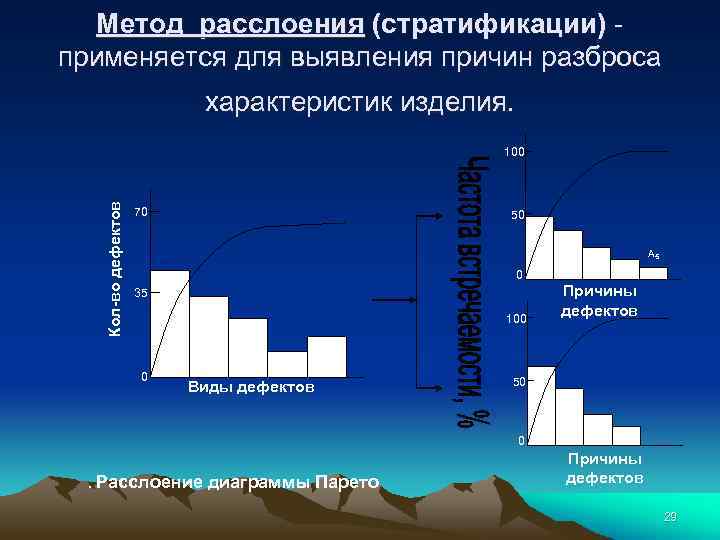 Метод расслоения (стратификации) - применяется для выявления причин разброса характеристик изделия.

Кол-во дефектов

70

35

0

Виды дефектов

Частота встречаемости, %

100

50

0

$A_5$

Причины дефектов

100

50

0

Причины дефектов

. Расслоение диаграммы Парето

29